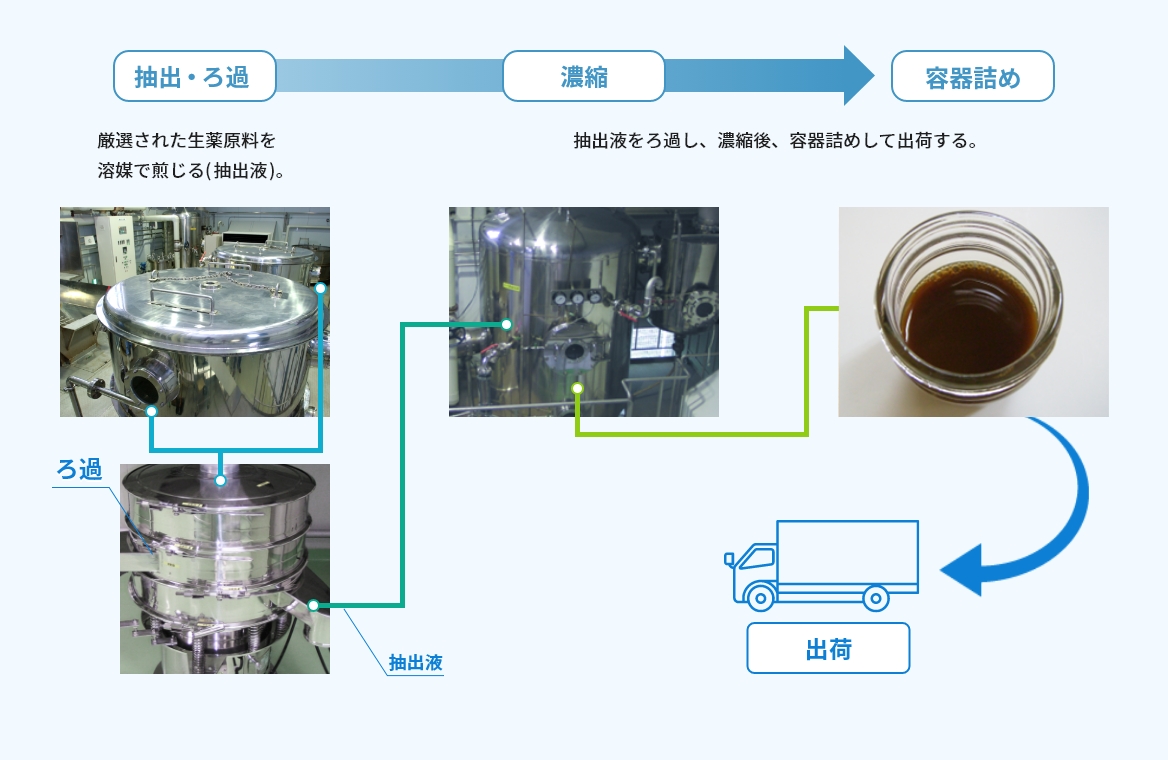 抽出・ろ過

濃縮

容器詰め

厳選された生薬原料を溶媒で煎じる(抽出液)。

抽出液をろ過し、濃縮後、容器詰めして出荷する。

ろ過

抽出液

出荷